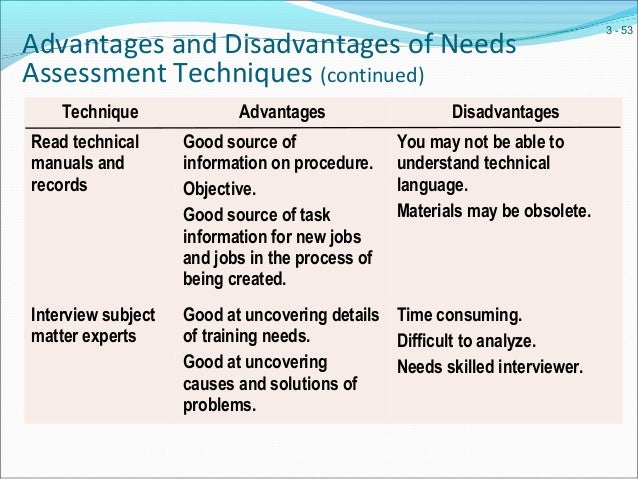 3 - 53

Advantages and Disadvantages of Needs Assessment Techniques (continued)

| Technique | Advantages | Disadvantages |
|---|---|---|
| Read technical manuals and records | Good source of information on procedure. Objective. Good source of task information for new jobs and jobs in the process of being created. | You may not be able to understand technical language. Materials may be obsolete. |
| Interview subject matter experts | Good at uncovering details of training needs. Good at uncovering causes and solutions of problems. | Time consuming. Difficult to analyze. Needs skilled interviewer. |